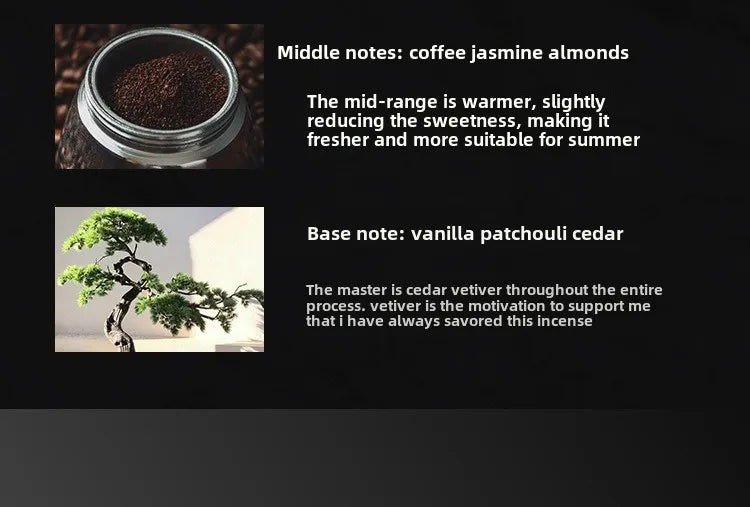 Middle notes: coffee jasmine almonds

The mid-range is warmer, slightly reducing the sweetness, making it fresher and more suitable for summer

Base note: vanilla patchouli cedar

The master is cedar vetiver throughout the entire process. vetiver is the motivation to support me that i have always savored this incense